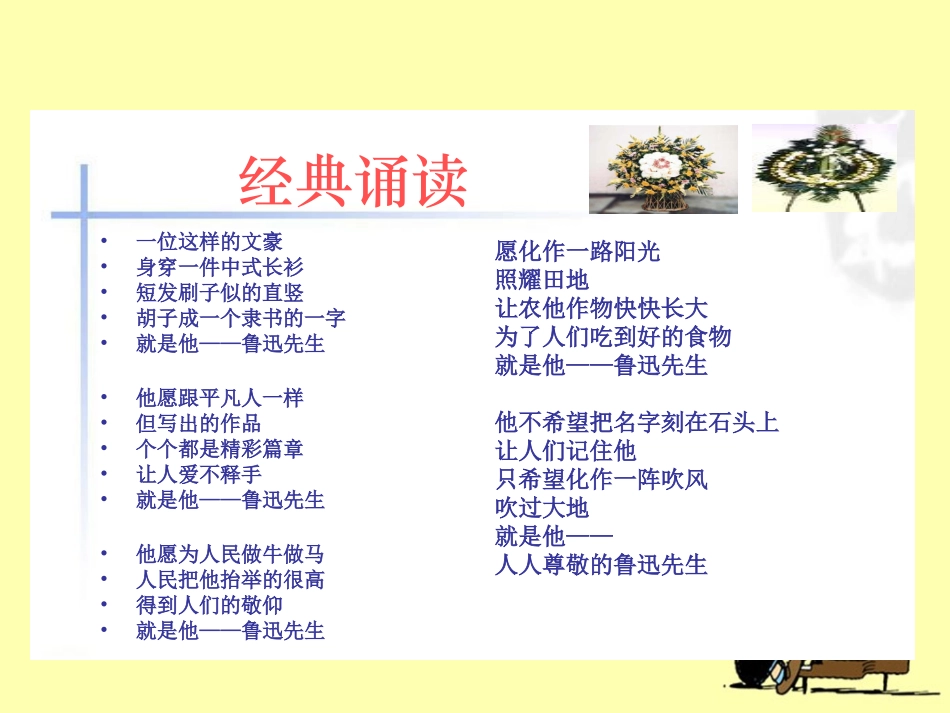 经典诵读

• 一位这样的文豪
• 身穿一件中式长衫
• 短发刷子似的直竖
• 胡子成一个隶书的一字
• 就是他——鲁迅先生

• 他愿跟平凡人一样
• 但写出的作品
• 个个都是精彩篇章
• 让人爱不释手
• 就是他——鲁迅先生

• 他愿为人民做牛做马
• 人民把他抬举的很高
• 得到人们的敬仰
• 就是他——鲁迅先生

愿化作一路阳光
照耀田地
让农他作物快快长大
为了人们吃到好的食物
就是他——鲁迅先生

他不希望把名字刻在石头上
让人们记住他
只希望化作一阵吹风
吹过大地
就是他——
人人尊敬的鲁迅先生